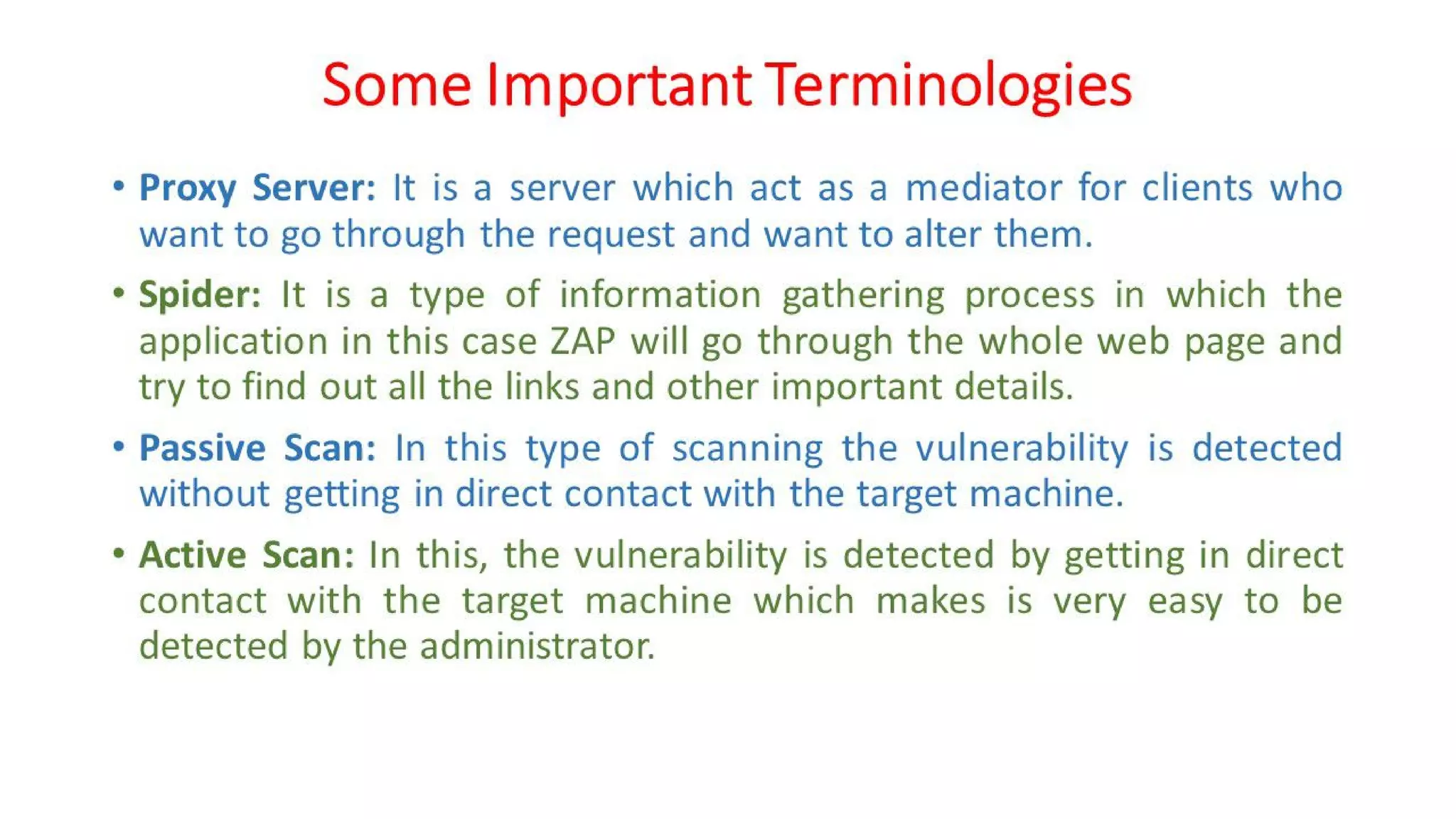 Some Important Terminologies

• Proxy Server: It is a server which act as a mediator for clients who want to go through the request and want to alter them.

• Spider: It is a type of information gathering process in which the application in this case ZAP will go through the whole web page and try to find out all the links and other important details.

• Passive Scan: In this type of scanning the vulnerability is detected without getting in direct contact with the target machine.

• Active Scan: In this, the vulnerability is detected by getting in direct contact with the target machine which makes is very easy to be detected by the administrator.